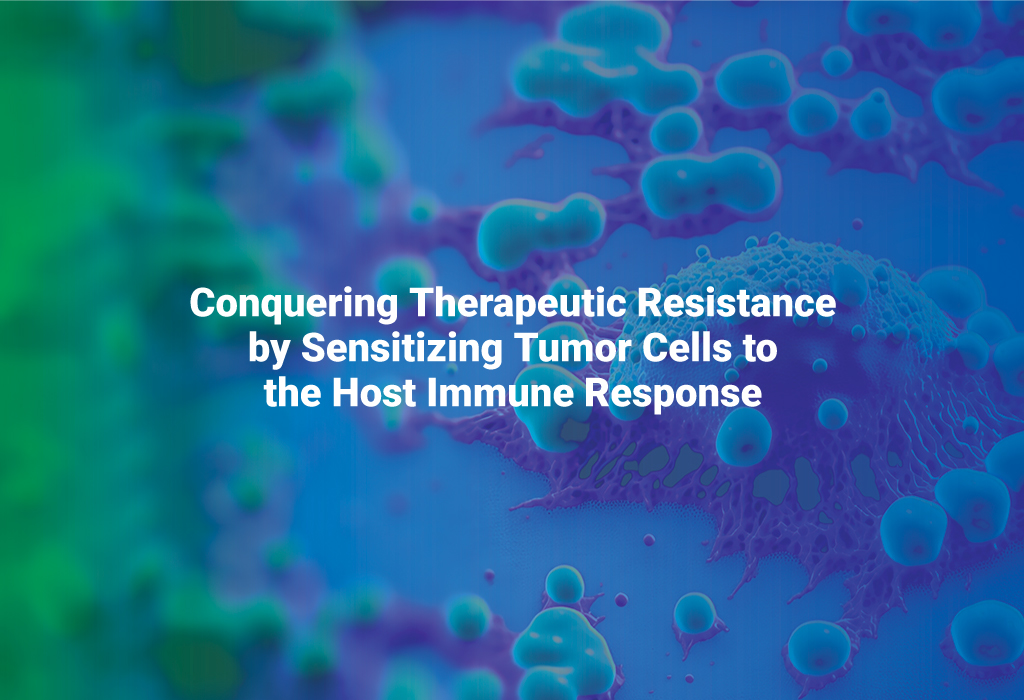 Conquering Therapeutic Resistance by Sensitizing Tumor Cells to the Host Immune Response